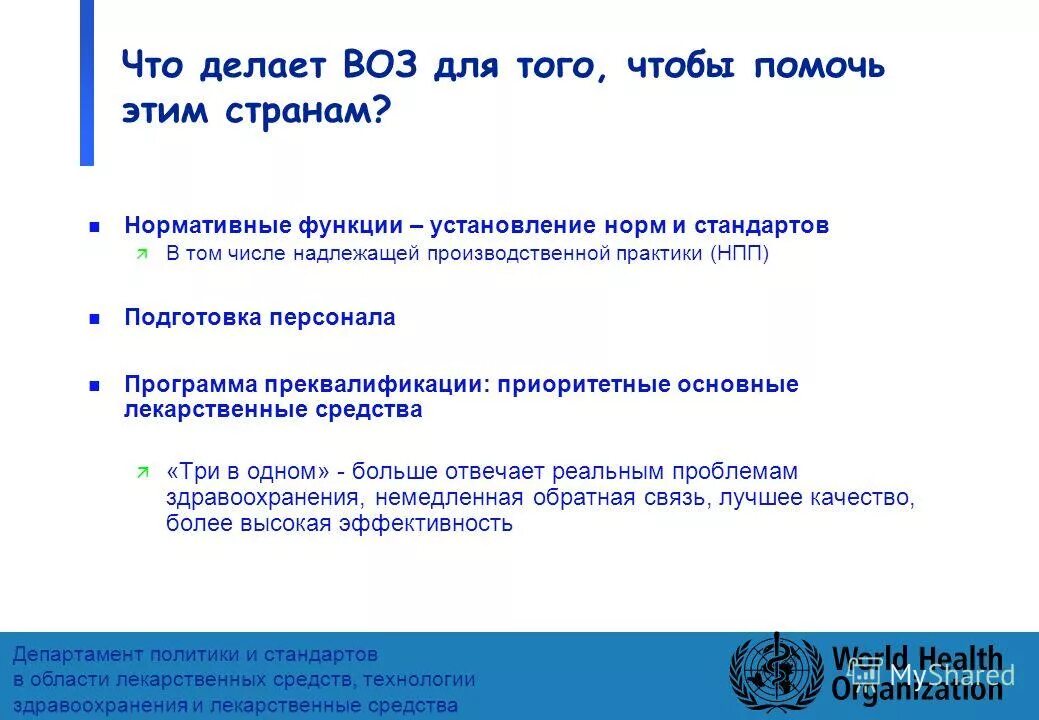 Что делает ВОЗ для того, чтобы помочь этим странам?

Нормативные функции – установление норм и стандартов

В том числе надлежащей производственной практики (НПП)

Подготовка персонала

Программа преквалификации: приоритетные основные лекарственные средства

«Три в одном» - больше отвечает реальным проблемам здравоохранения, немедленная обратная связь, лучшее качество, более высокая эффективность

Департамент политики и стандартов в области лекарственных средств, технологии здравоохранения и лекарственные средства

World Health Organization

MyShared